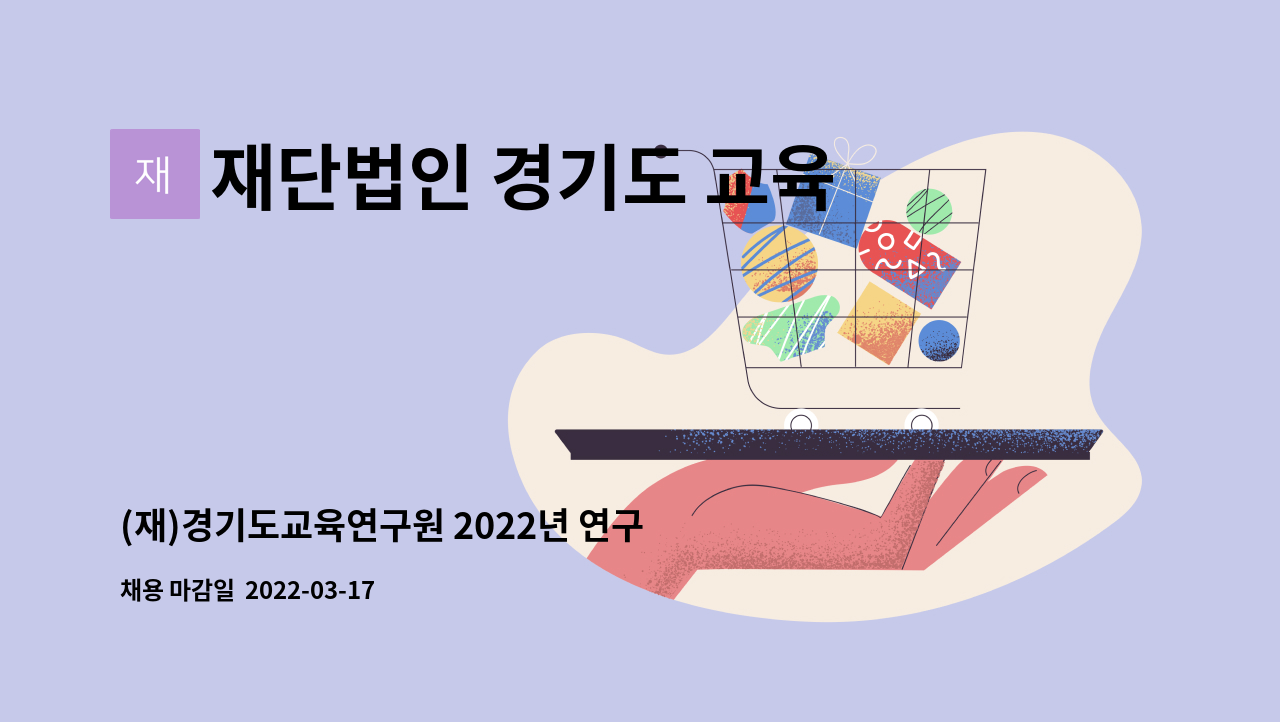 재

재단법인 경기도 교육

(재)경기도교육연구원 2022년 연구

채용 마감일 2022-03-17